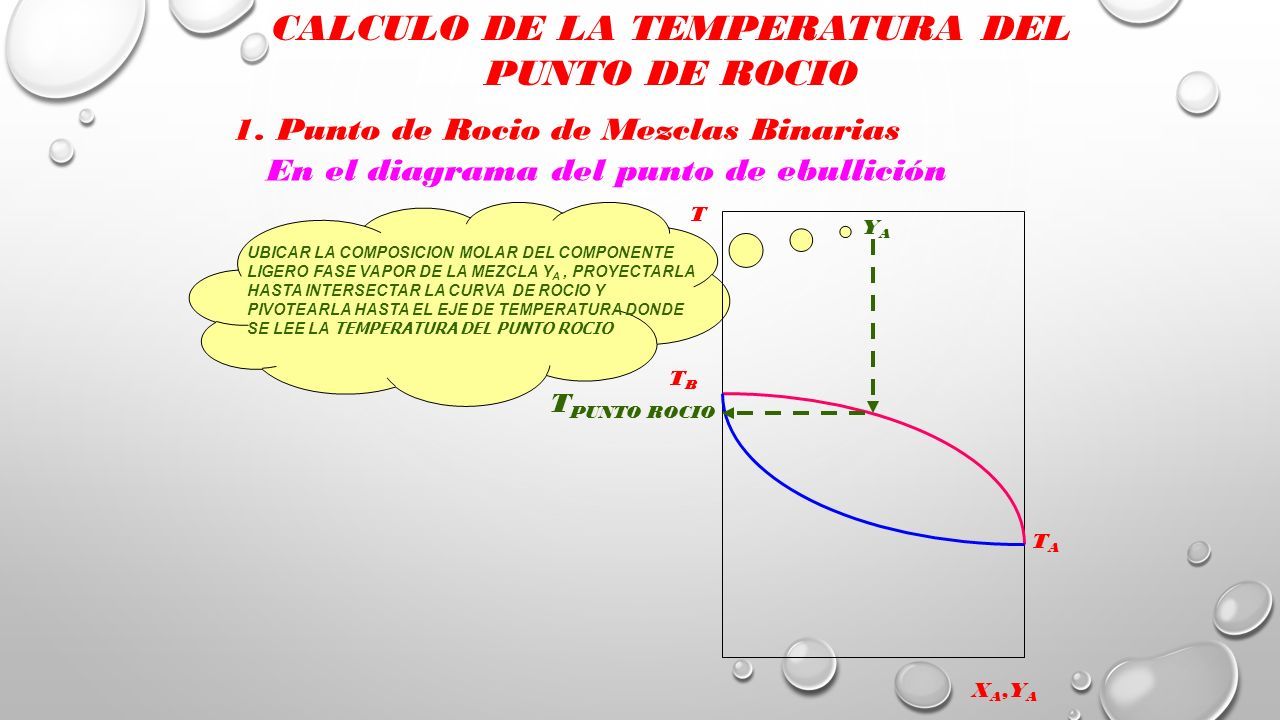 CALCULO DE LA TEMPERATURA DEL PUNTO DE ROCIO

1. Punto de Rocio de Mezclas Binarias

En el diagrama del punto de ebullición

UBICAR LA COMPOSICION MOLAR DEL COMPONENTE LIGERO FASE VAPOR DE LA MEZCLA $Y_A$ , PROYECTARLA HASTA INTERSECTAR LA CURVA DE ROCIO Y PIVOTEARLA HASTA EL EJE DE TEMPERATURA DONDE SE LEE LA TEMPERATURA DEL PUNTO ROCIO

T

$Y_A$

$T_B$

$T_{PUNTO\ ROCIO}$

$T_A$

$X_A, Y_A$